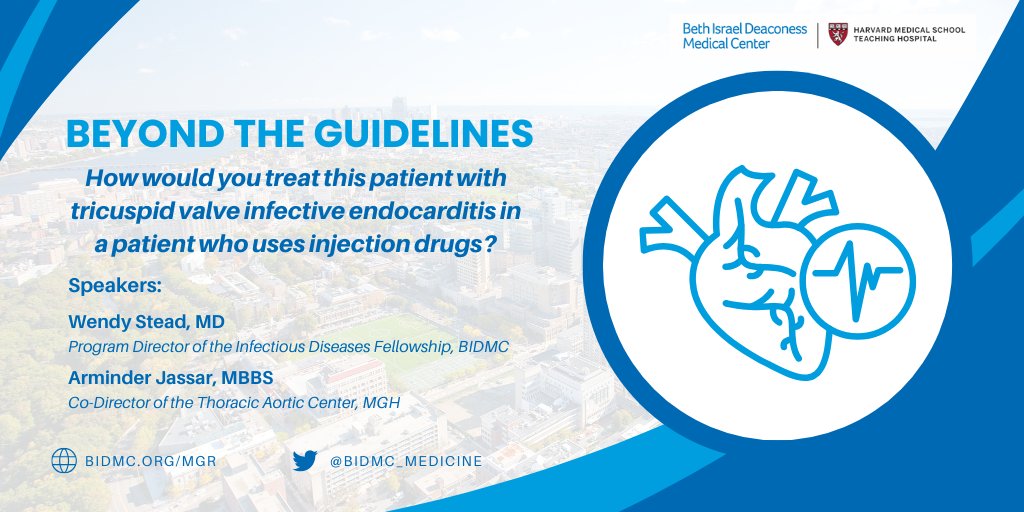 Beth Israel Deaconess Medical Center

HARVARD MEDICAL SCHOOL TEACHING HOSPITAL

BEYOND THE GUIDELINES

How would you treat this patient with tricuspid valve infective endocarditis in a patient who uses injection drugs?

Speakers:

Wendy Stead, MD
Program Director of the Infectious Diseases Fellowship, BIDMC

Arminder Jassar, MBBS
Co-Director of the Thoracic Aortic Center, MGH

BIDMC.ORG/MGR

@BIDMC_MEDICINE